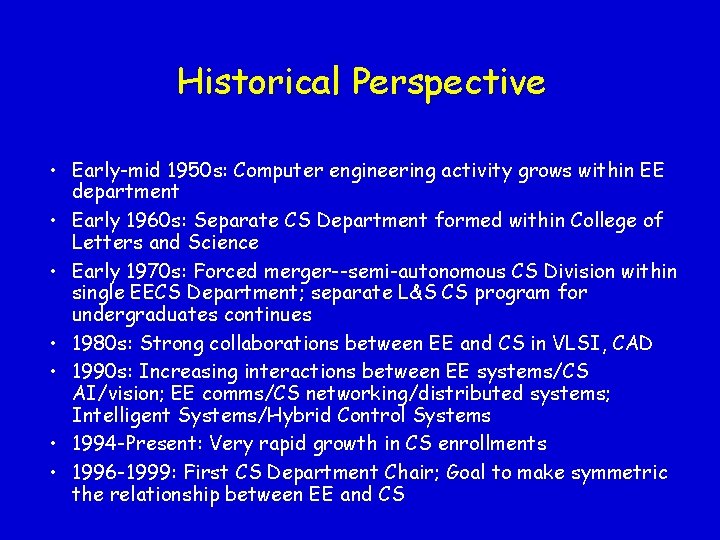 Historical Perspective

• Early-mid 1950s: Computer engineering activity grows within EE department
• Early 1960s: Separate CS Department formed within College of Letters and Science
• Early 1970s: Forced merger--semi-autonomous CS Division within single EECS Department; separate L&S CS program for undergraduates continues
• 1980s: Strong collaborations between EE and CS in VLSI, CAD
• 1990s: Increasing interactions between EE systems/CS AI/vision; EE comms/CS networking/distributed systems; Intelligent Systems/Hybrid Control Systems
• 1994-Present: Very rapid growth in CS enrollments
• 1996-1999: First CS Department Chair; Goal to make symmetric the relationship between EE and CS